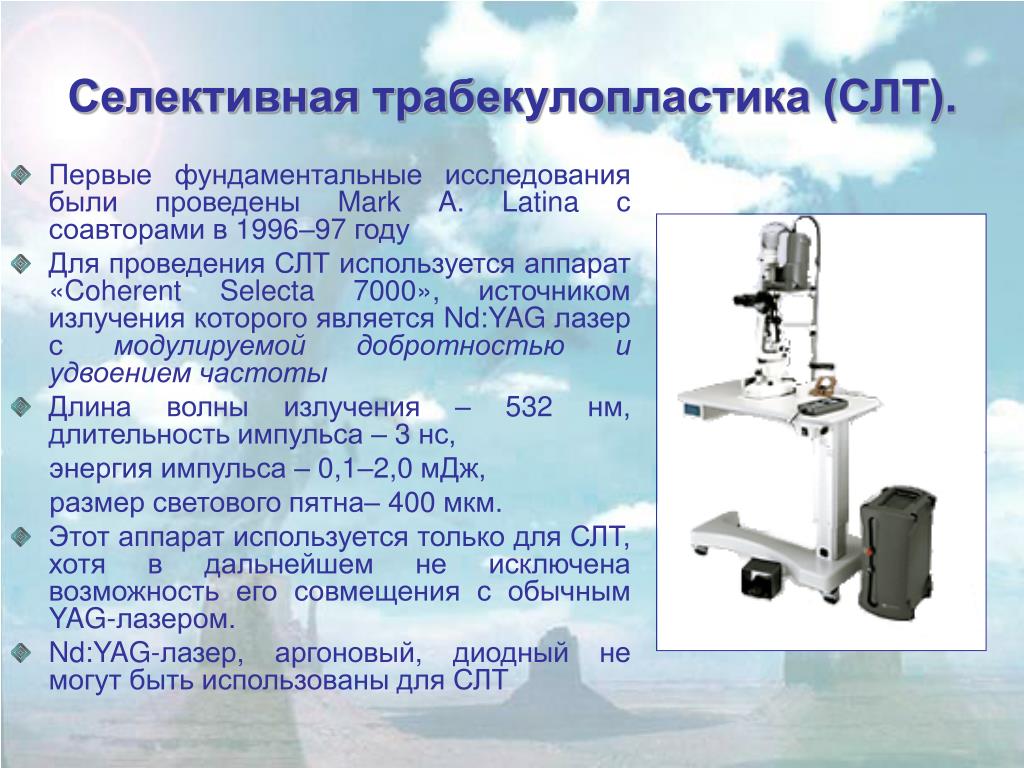 Селективная трабекулопластика (СЛТ).

Первые фундаментальные исследования были проведены Mark A. Latina с соавторами в 1996–97 году

Для проведения СЛТ используется аппарат «Coherent Selecta 7000», источником излучения которого является Nd:YAG лазер с модулируемой добротностью и удвоением частоты

Длина волны излучения – 532 нм, длительность импульса – 3 нс,

энергия импульса – 0,1–2,0 мДж,

размер светового пятна– 400 мкм.

Этот аппарат используется только для СЛТ, хотя в дальнейшем не исключена возможность его совмещения с обычным YAG-лазером.

Nd:YAG-лазер, аргоновый, диодный не могут быть использованы для СЛТ